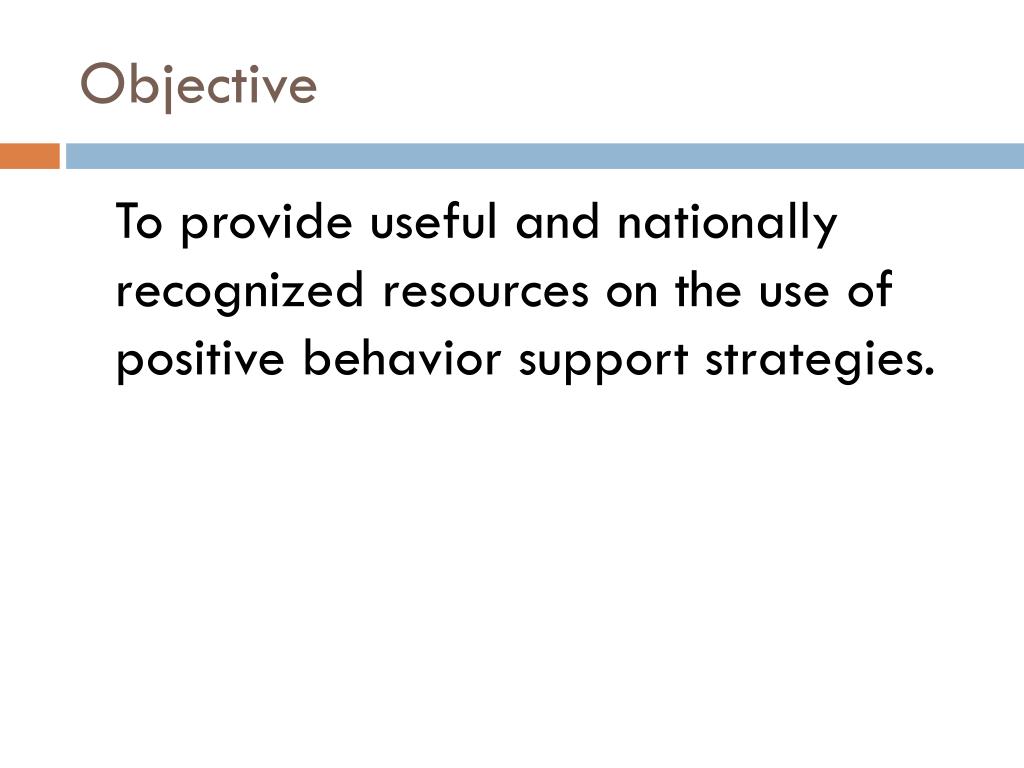 Objective

To provide useful and nationally recognized resources on the use of positive behavior support strategies.